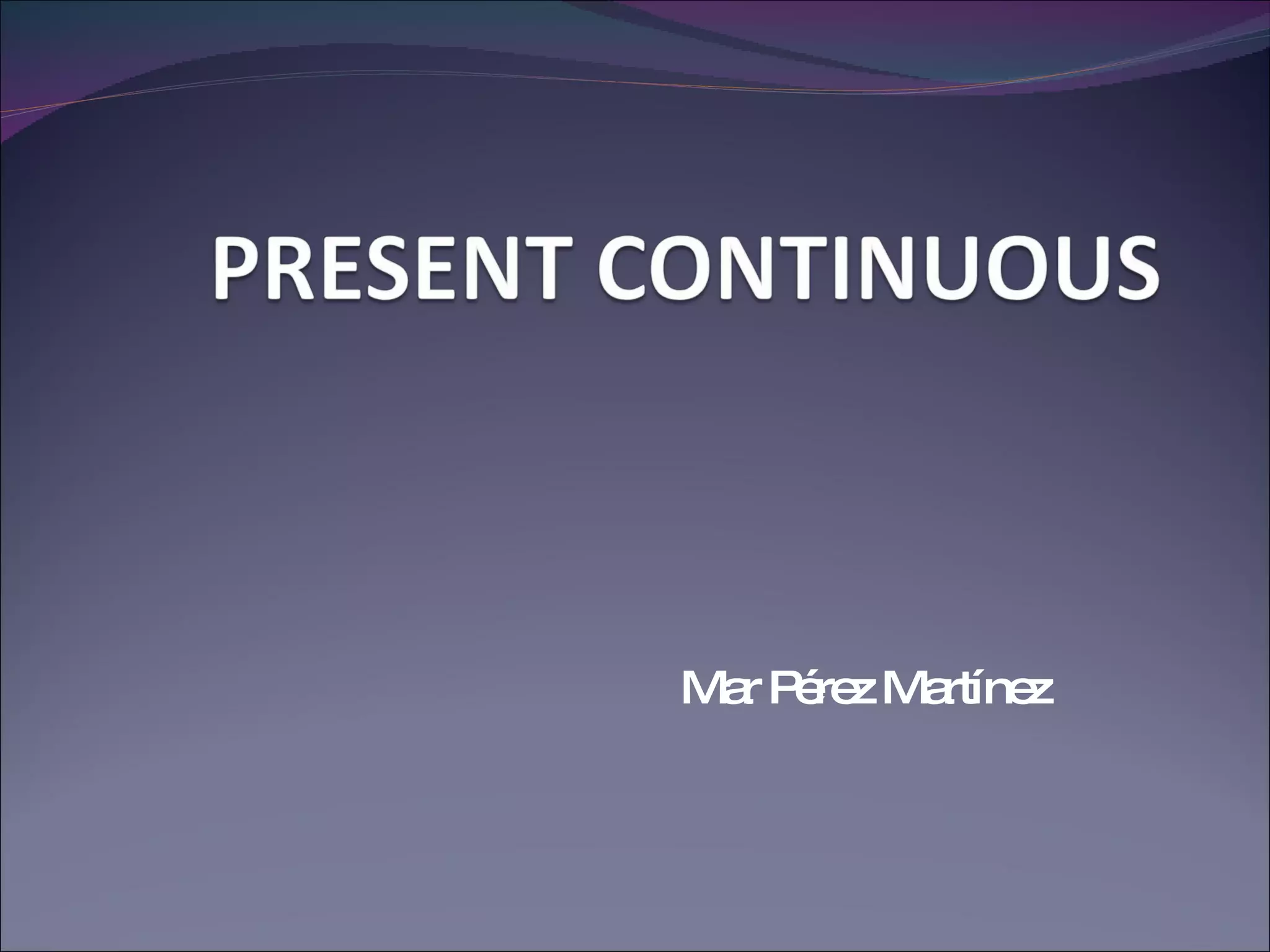 PRESENT CONTINUOUS

Mar Pérez Martínez